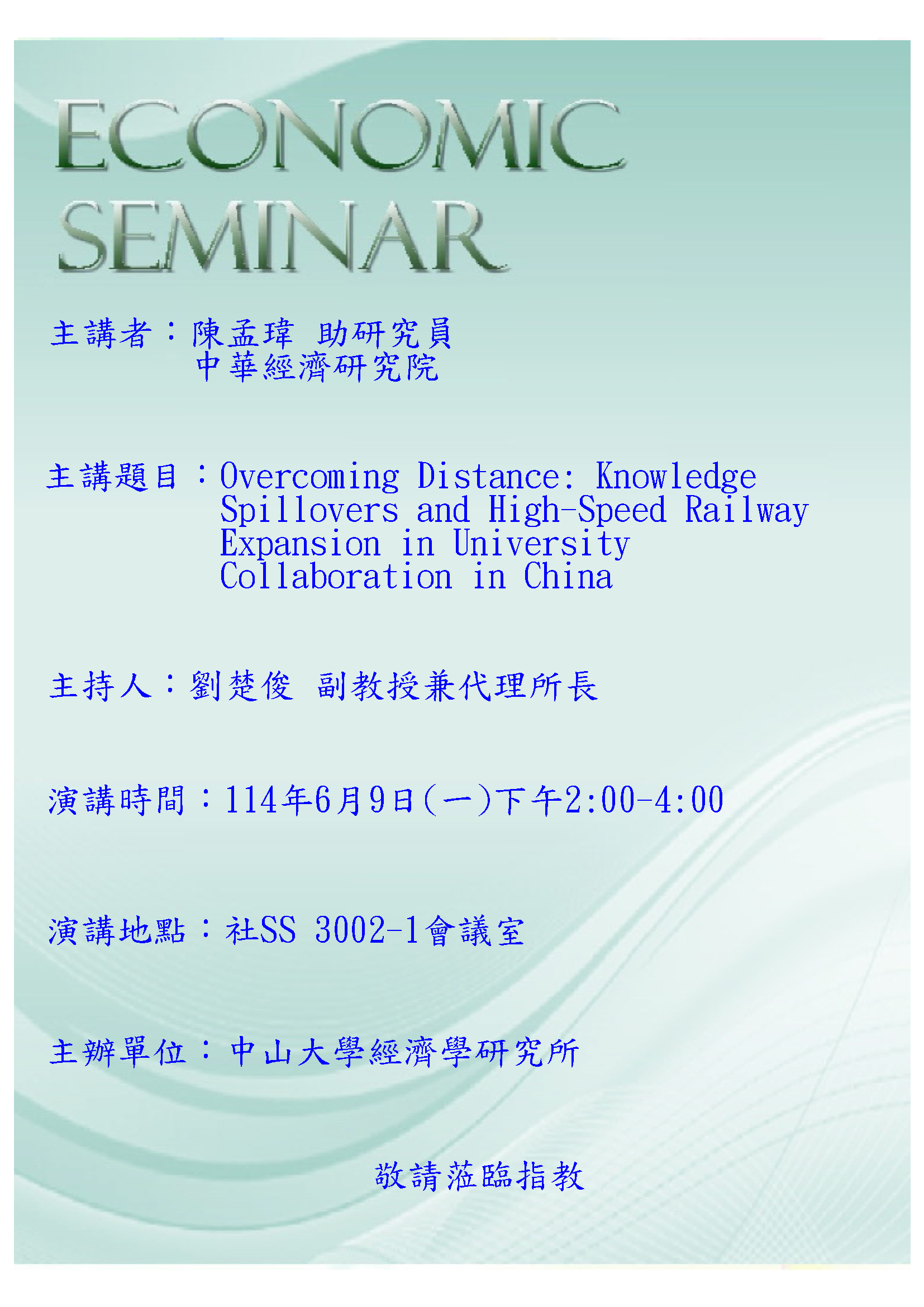 ECONOMIC SEMINAR

主講者：陳孟瑋 助研究員
中華經濟研究院

主講題目：Overcoming Distance: Knowledge Spillovers and High-Speed Railway Expansion in University Collaboration in China

主持人：劉楚俊 副教授兼代理所長

演講時間：114年6月9日(一)下午2:00-4:00

演講地點：社SS 3002-1會議室

主辦單位：中山大學經濟學研究所

敬請蒞臨指教